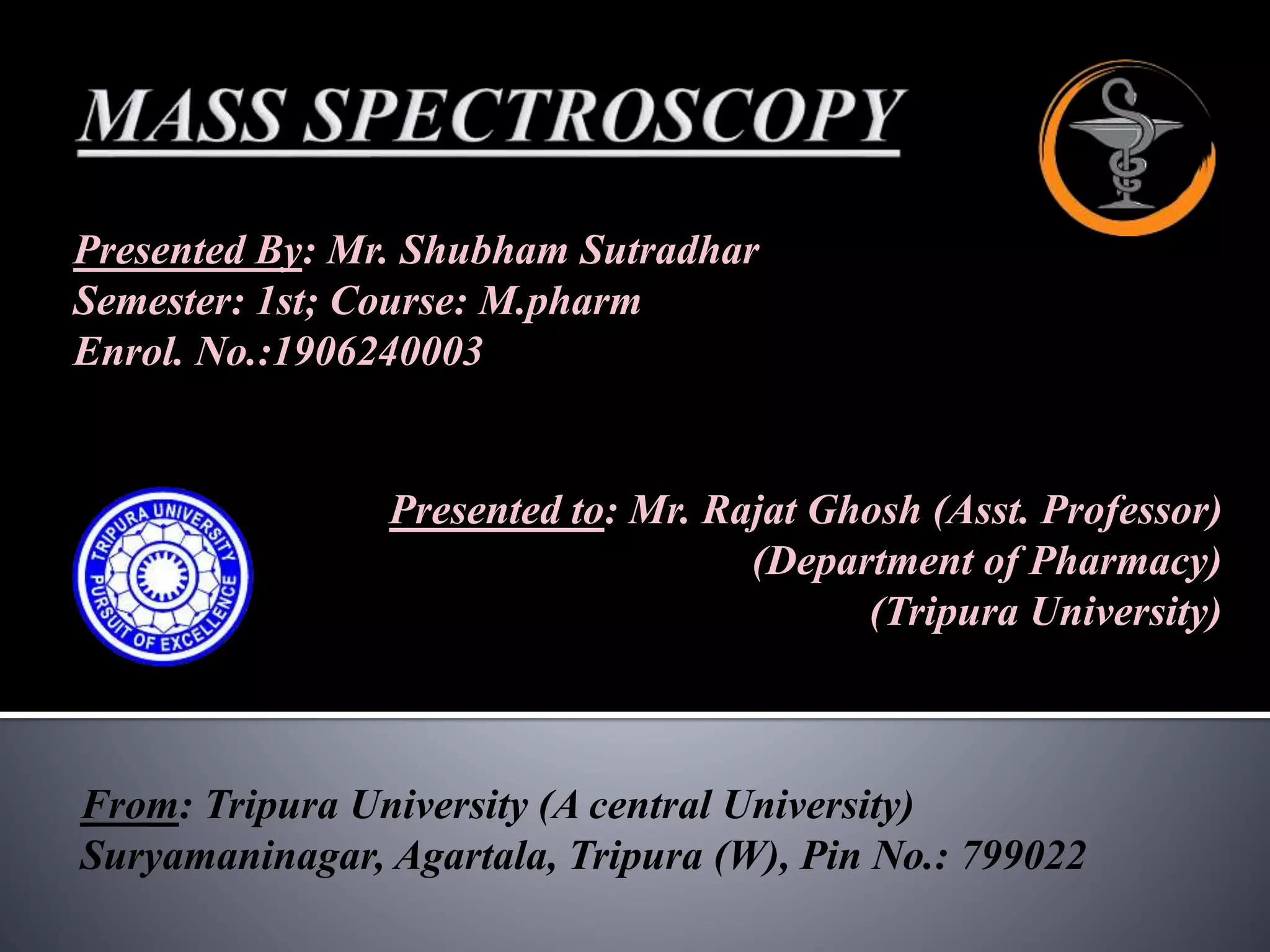 MASS SPECTROSCOPY

Presented By: Mr. Shubham Sutradhar
Semester: 1st; Course: M.pharm
Enrol. No.:1906240003

TRIPURA UNIVERSITY
PURSUIT OF EXCELLENCE

Presented to: Mr. Rajat Ghosh (Asst. Professor)
(Department of Pharmacy)
(Tripura University)

From: Tripura University (A central University)
Suryamaninagar, Agartala, Tripura (W), Pin No.: 799022